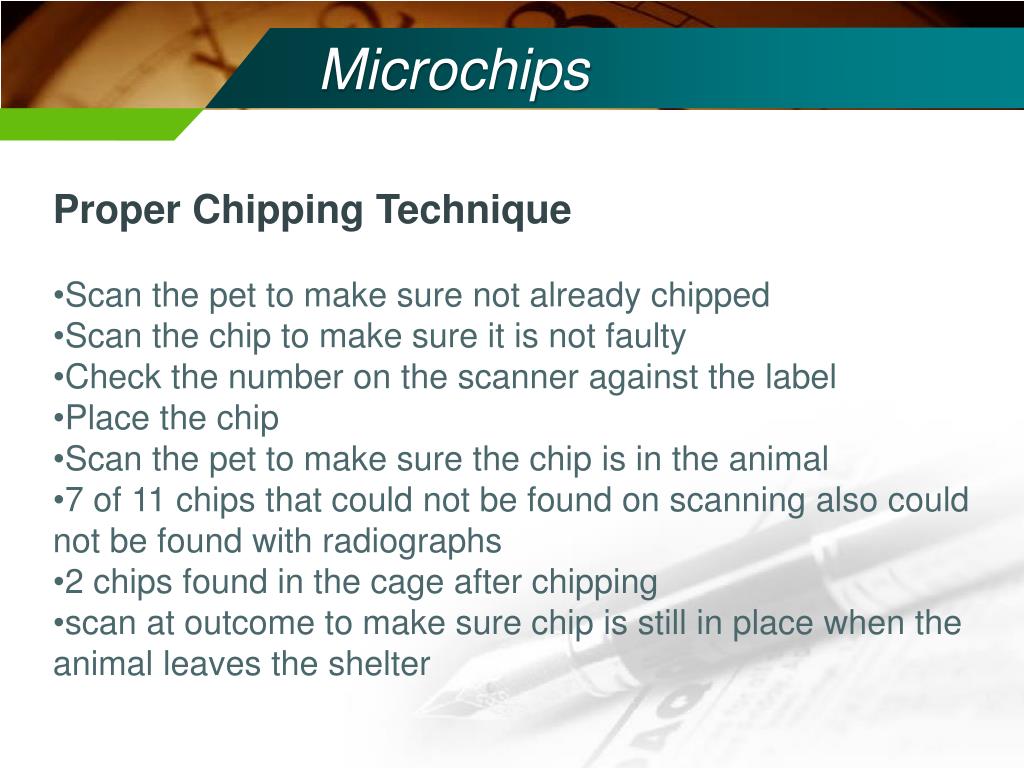 Microchips

Proper Chipping Technique

•Scan the pet to make sure not already chipped
•Scan the chip to make sure it is not faulty
•Check the number on the scanner against the label
•Place the chip
•Scan the pet to make sure the chip is in the animal
•7 of 11 chips that could not be found on scanning also could not be found with radiographs
•2 chips found in the cage after chipping
•scan at outcome to make sure chip is still in place when the animal leaves the shelter